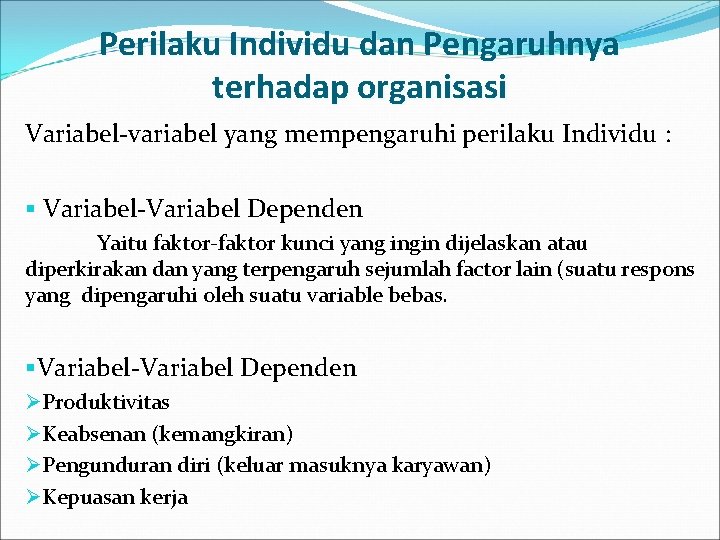 Perilaku Individu dan Pengaruhnya terhadap organisasi

Variabel-variabel yang mempengaruhi perilaku Individu :

▪ Variabel-Variabel Dependen

Yaitu faktor-faktor kunci yang ingin dijelaskan atau diperkirakan dan yang terpengaruh sejumlah factor lain (suatu respons yang dipengaruhi oleh suatu variable bebas.

▪Variabel-Variabel Dependen
➢Produktivitas
➢Keabsenan (kemangkiran)
➢Pengunduran diri (keluar masuknya karyawan)
➢Kepuasan kerja